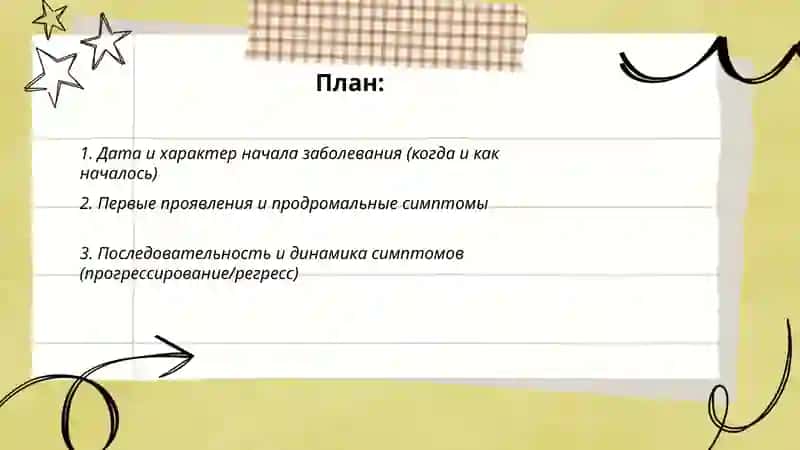 План:

1. Дата и характер начала заболевания (когда и как началось)

2. Первые проявления и продромальные симптомы

3. Последовательность и динамика симптомов (прогрессирование/регресс)